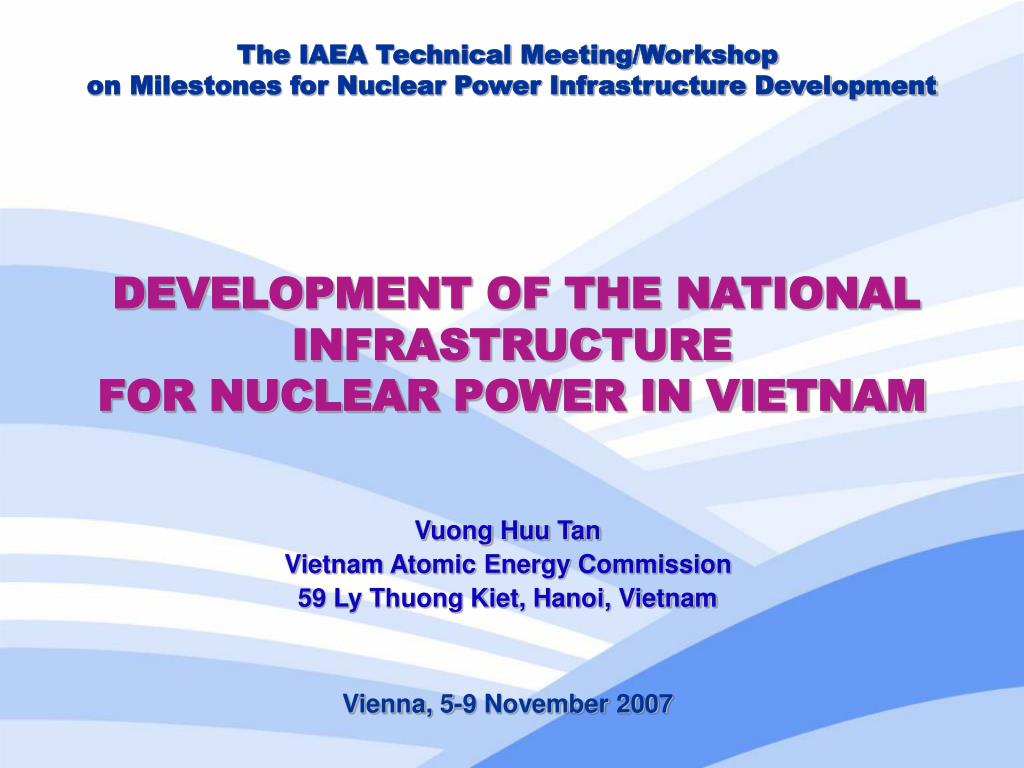 The IAEA Technical Meeting/Workshop
on Milestones for Nuclear Power Infrastructure Development

DEVELOPMENT OF THE NATIONAL INFRASTRUCTURE
FOR NUCLEAR POWER IN VIETNAM

Vuong Huu Tan
Vietnam Atomic Energy Commission
59 Ly Thuong Kiet, Hanoi, Vietnam

Vienna, 5-9 November 2007